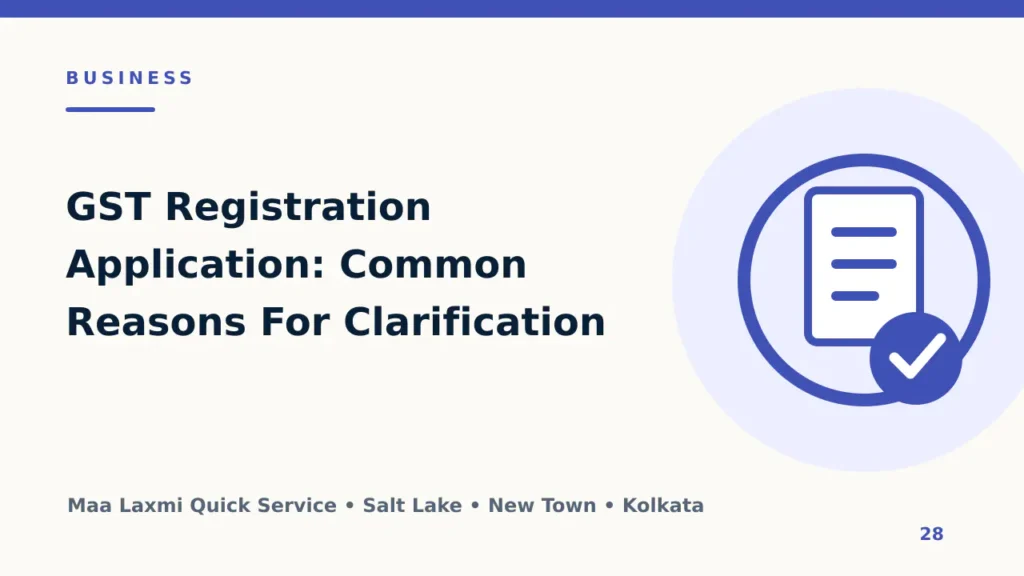 BUSINESS

GST Registration Application: Common Reasons For Clarification

Maa Laxmi Quick Service • Salt Lake • New Town • Kolkata

28